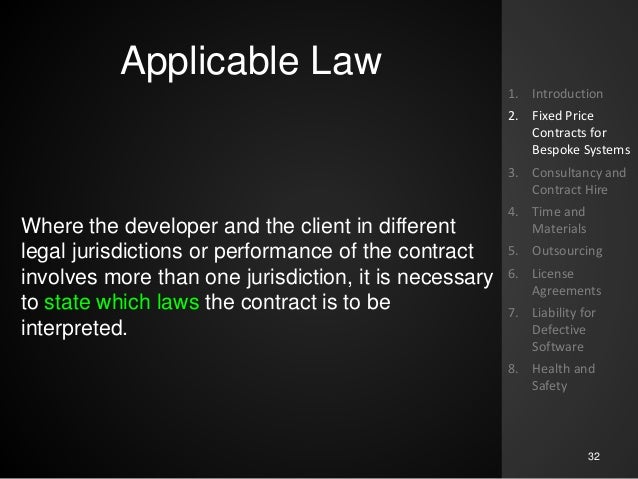 Applicable Law

Where the developer and the client in different legal jurisdictions or performance of the contract involves more than one jurisdiction, it is necessary to state which laws the contract is to be interpreted.

1. Introduction
2. Fixed Price Contracts for Bespoke Systems
3. Consultancy and Contract Hire
4. Time and Materials
5. Outsourcing
6. License Agreements
7. Liability for Defective Software
8. Health and Safety

32